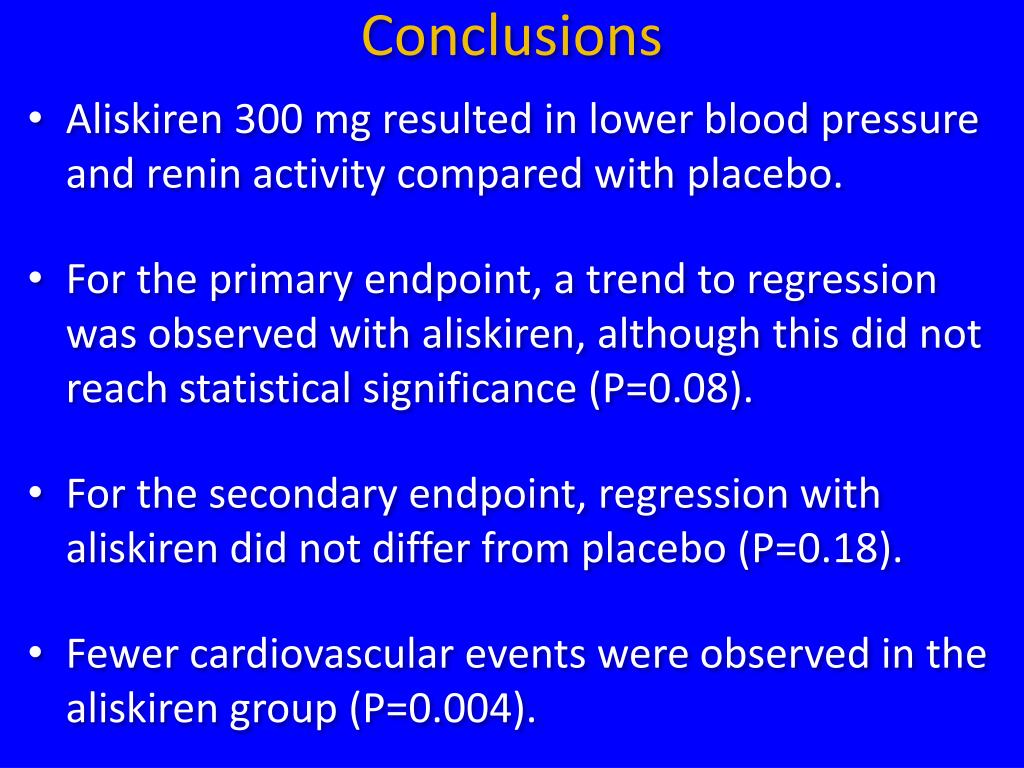 Conclusions

• Aliskiren 300 mg resulted in lower blood pressure and renin activity compared with placebo.

• For the primary endpoint, a trend to regression was observed with aliskiren, although this did not reach statistical significance (P=0.08).

• For the secondary endpoint, regression with aliskiren did not differ from placebo (P=0.18).

• Fewer cardiovascular events were observed in the aliskiren group (P=0.004).